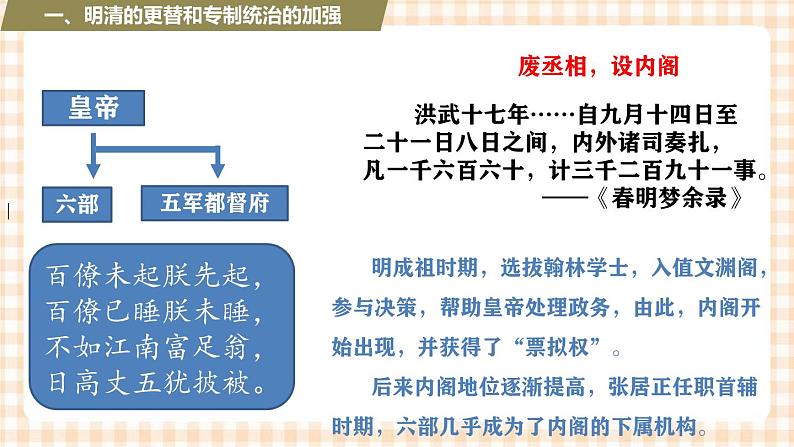 一、明清的更替和专制统治的加强

皇帝

六部

五军都督府

百僚未起朕先起，
百僚已睡朕未睡，
不如江南富足翁，
日高丈五犹披被。

废丞相，设内阁

洪武十七年……自九月十四日至二十一日八日之间，内外诸司奏扎，凡一千六百六十，计三千二百九十一事。
——《春明梦余录》

明成祖时期，选拔翰林学士，入值文渊阁，参与决策，帮助皇帝处理政务，由此，内阁开始出现，并获得了“票拟权”。

后来内阁地位逐渐提高，张居正任职首辅时期，六部几乎成为了内阁的下属机构。